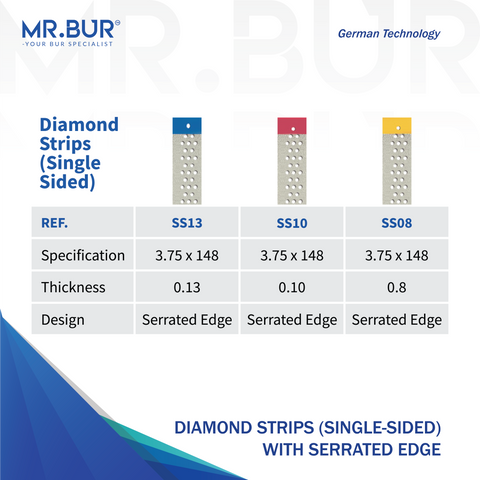 MR.BUR®
-YOUR BUR SPECIALIST

German Technology

Diamond Strips (Single Sided)

| REF. | SS13 | SS10 | SS08 |
|---|---|---|---|
| Specification | 3.75 x 148 | 3.75 x 148 | 3.75 x 148 |
| Thickness | 0.13 | 0.10 | 0.8 |
| Design | Serrated Edge | Serrated Edge | Serrated Edge |

DIAMOND STRIPS (SINGLE-SIDED) WITH SERRATED EDGE